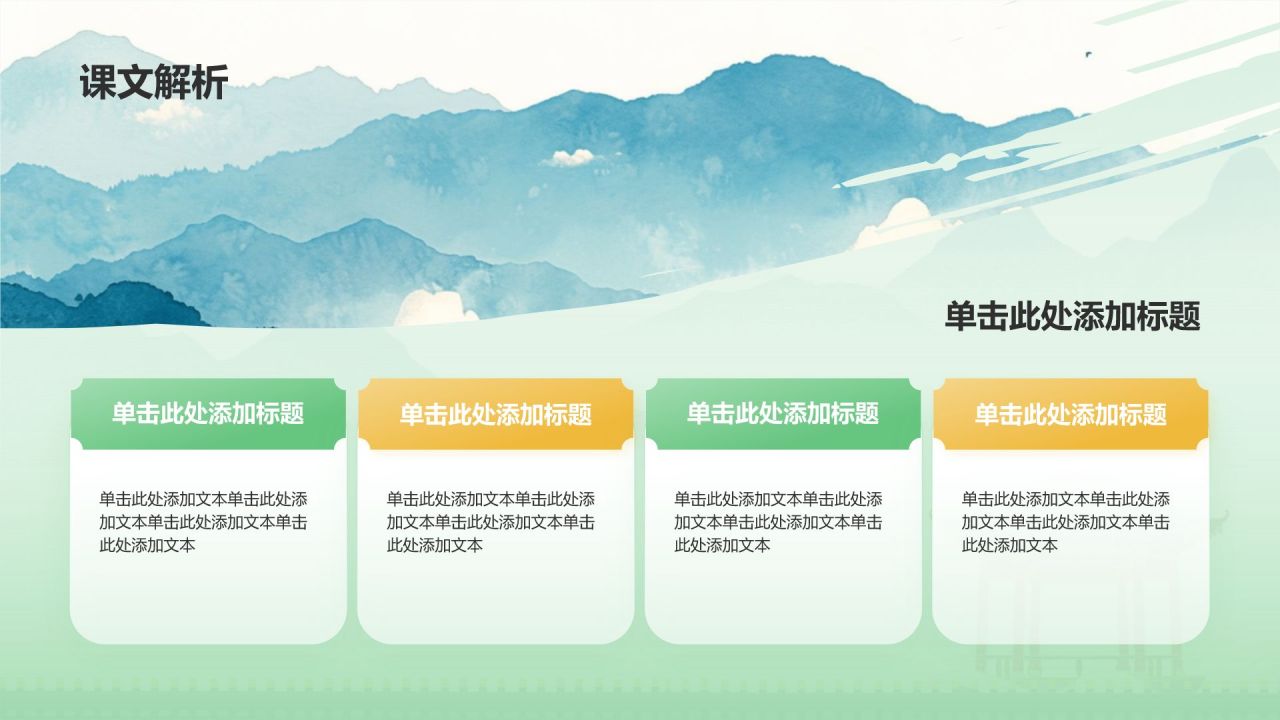 课文解析

单击此处添加标题

单击此处添加标题

单击此处添加文本单击此处添加文本单击此处添加文本单击此处添加文本

单击此处添加标题

单击此处添加文本单击此处添加文本单击此处添加文本单击此处添加文本

单击此处添加标题

单击此处添加文本单击此处添加文本单击此处添加文本单击此处添加文本

单击此处添加标题

单击此处添加文本单击此处添加文本单击此处添加文本单击此处添加文本